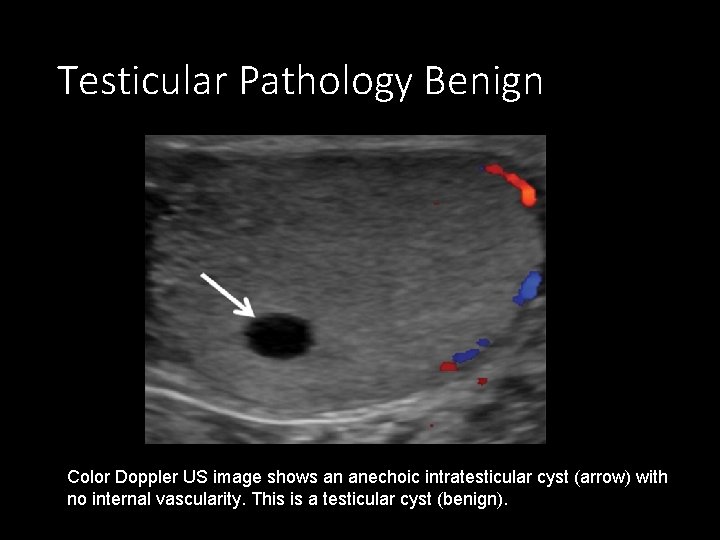 Testicular Pathology Benign

Color Doppler US image shows an anechoic intratesticular cyst (arrow) with no internal vascularity. This is a testicular cyst (benign).